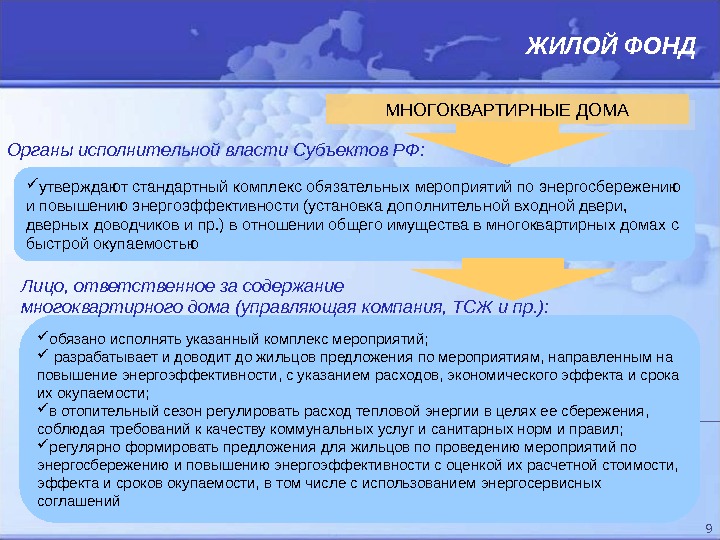 ЖИЛОЙ ФОНД

МНОГОКВАРТИРНЫЕ ДОМА

Органы исполнительной власти Субъектов РФ:

✓утверждают стандартный комплекс обязательных мероприятий по энергосбережению и повышению энергоэффективности (установка дополнительной входной двери, дверных доводчиков и пр.) в отношении общего имущества в многоквартирных домах с быстрой окупаемостью

Лицо, ответственное за содержание многоквартирного дома (управляющая компания, ТСЖ и пр.):

✓обязано исполнять указанный комплекс мероприятий;
✓ разрабатывает и доводит до жильцов предложения по мероприятиям, направленным на повышение энергоэффективности, с указанием расходов, экономического эффекта и срока их окупаемости;
✓в отопительный сезон регулировать расход тепловой энергии в целях ее сбережения, соблюдая требований к качеству коммунальных услуг и санитарных норм и правил;
✓регулярно формировать предложения для жильцов по проведению мероприятий по энергосбережению и повышению энергоэффективности с оценкой их расчетной стоимости, эффекта и сроков окупаемости, в том числе с использованием энергосервисных соглашений

9